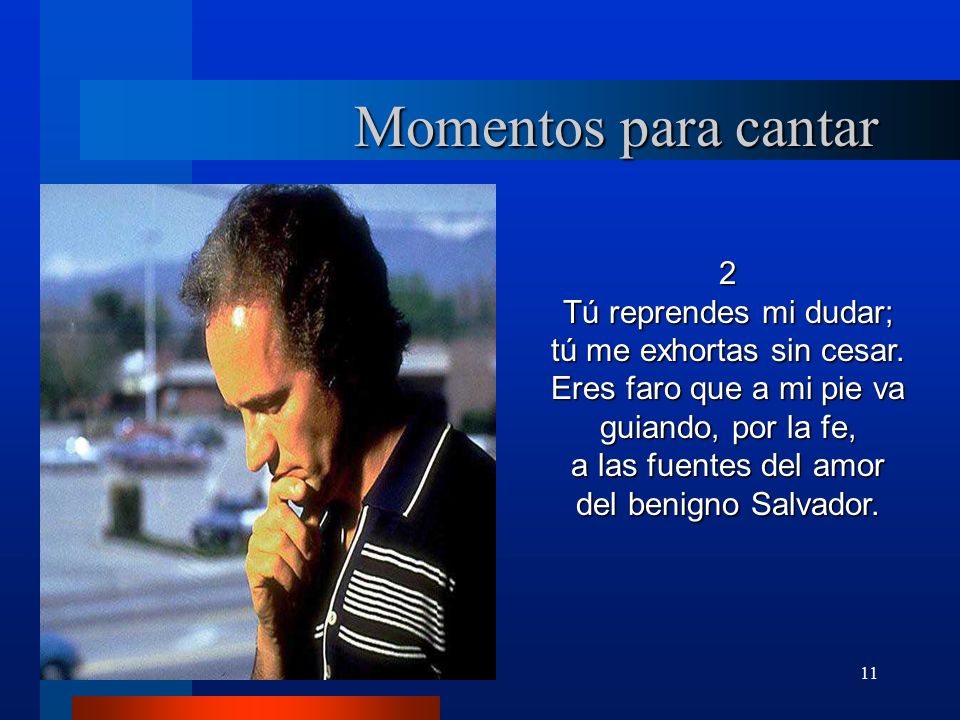 Momentos para cantar

2
Tú reprendes mi dudar;
tú me exhortas sin cesar.
Eres faro que a mi pie va
guiando, por la fe,
a las fuentes del amor
del benigno Salvador.

11